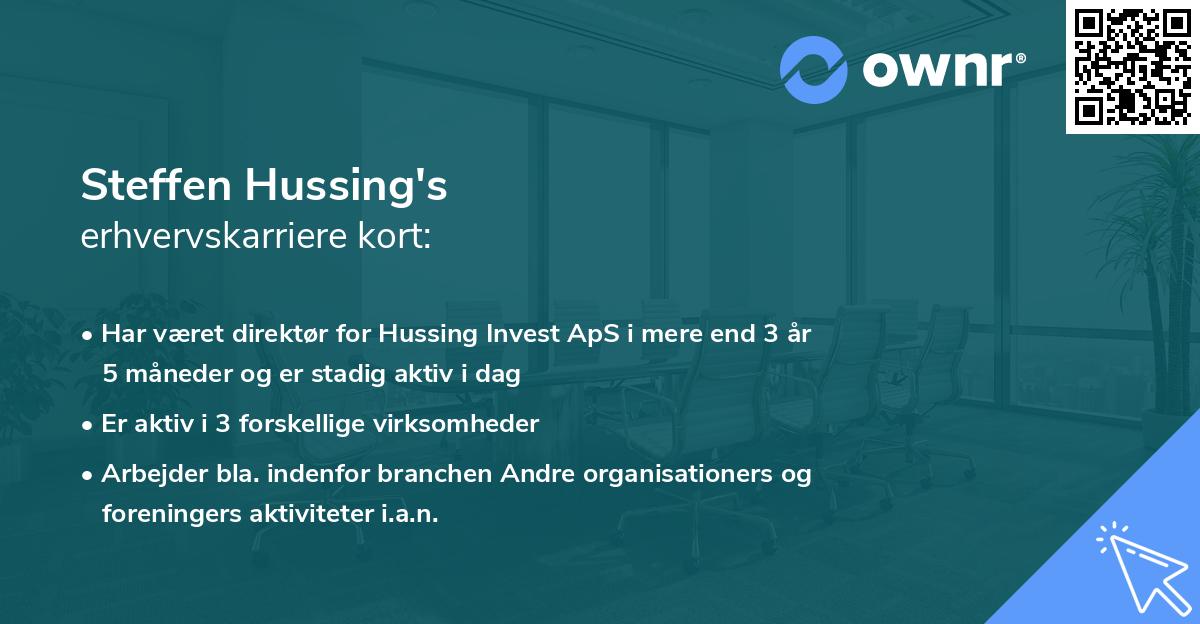 ownr®

Steffen Hussing's
erhvervskarriere kort:

• Har været direktør for Hussing Invest ApS i mere end 3 år 5 måneder og er stadig aktiv i dag

• Er aktiv i 3 forskellige virksomheder

• Arbejder bla. indenfor branchen Andre organisationers og foreningers aktiviteter i.a.n.